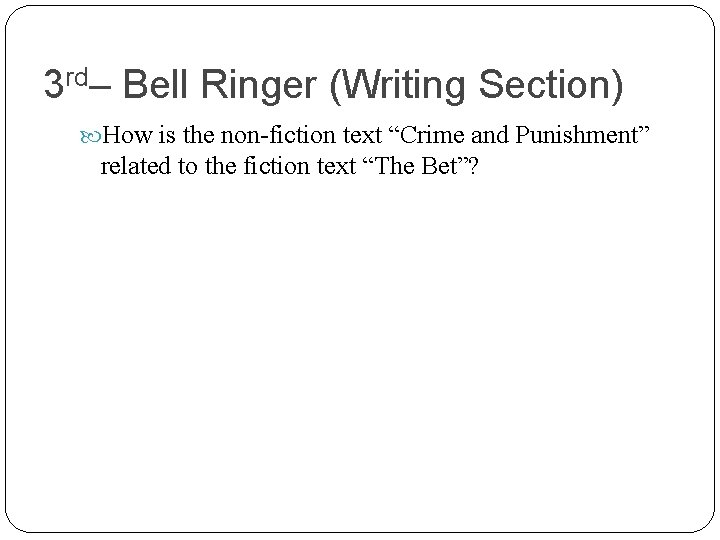 3rd– Bell Ringer (Writing Section)

How is the non-fiction text “Crime and Punishment” related to the fiction text “The Bet”?